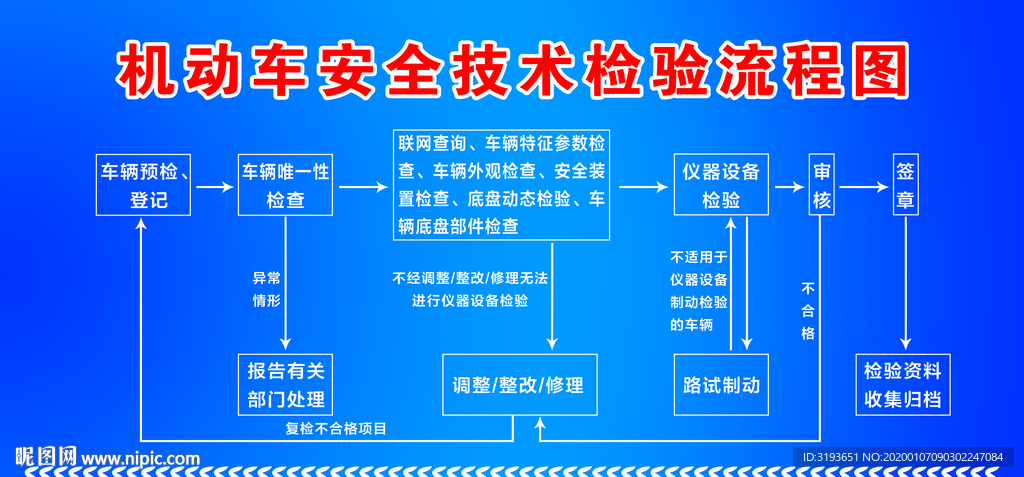 机动车安全技术检验流程图

车辆预检、登记

车辆唯一性检查

联网查询、车辆特征参数检查、车辆外观检查、安全装置检查、底盘动态检验、车辆底盘部件检查

仪器设备检验

审核

签章

异常情形

不经调整/整改/修理无法进行仪器设备检验

不适用于仪器设备制动检验的车辆

不合格

报告有关部门处理

调整/整改/修理

路试制动

检验资料收集归档

复检不合格项目

昵图网 www.nipic.com

ID:3193651 NO:20200107090302247084